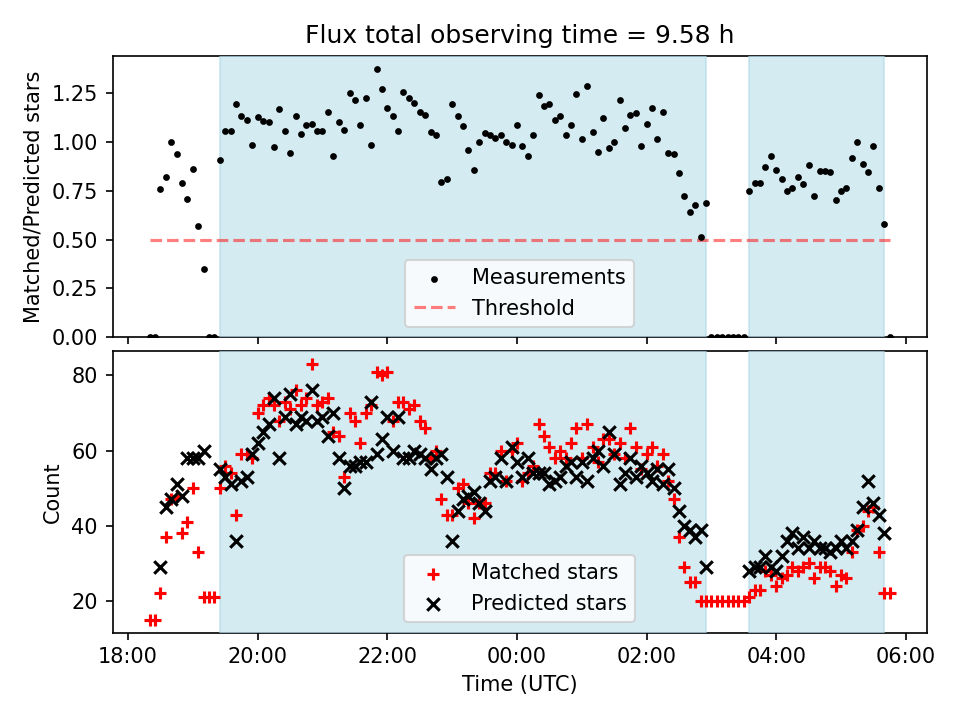 Flux total observing time = 9.58 h

Matched/Predicted stars

1.25
1.00
0.75
0.50
0.25
0.00

Measurements
Threshold

Count

80
60
40
20

Matched stars
Predicted stars

18:00 20:00 22:00 00:00 02:00 04:00 06:00

Time (UTC)